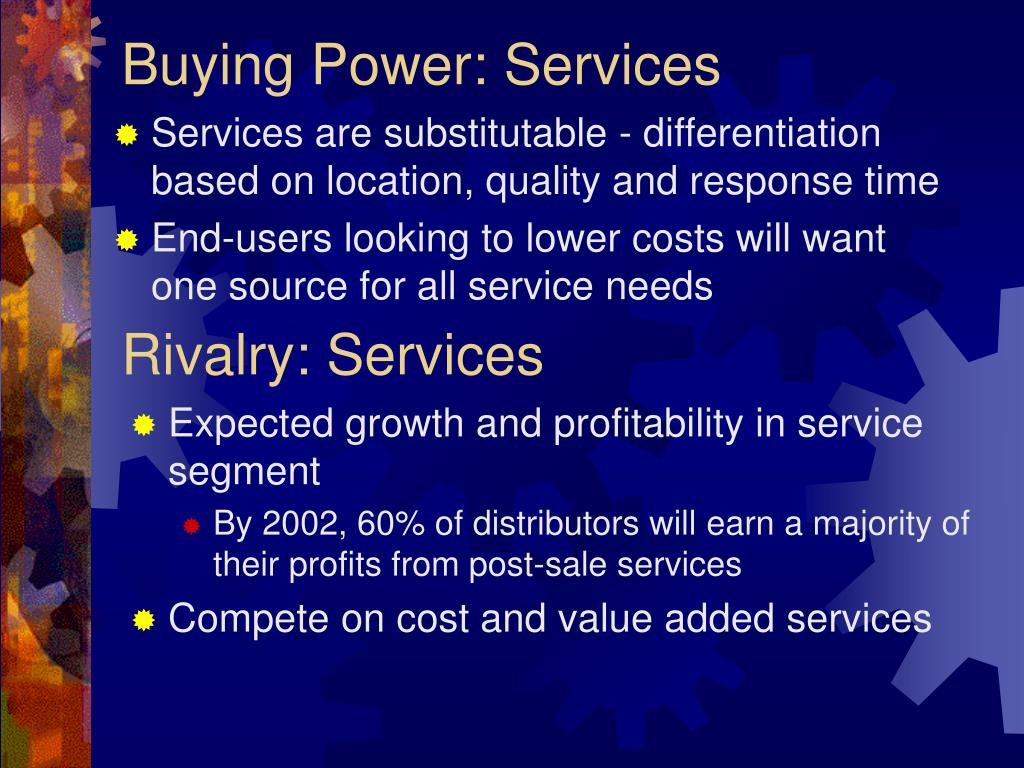 Buying Power: Services

Services are substitutable - differentiation based on location, quality and response time

End-users looking to lower costs will want one source for all service needs

Rivalry: Services

Expected growth and profitability in service segment

By 2002, 60% of distributors will earn a majority of their profits from post-sale services

Compete on cost and value added services